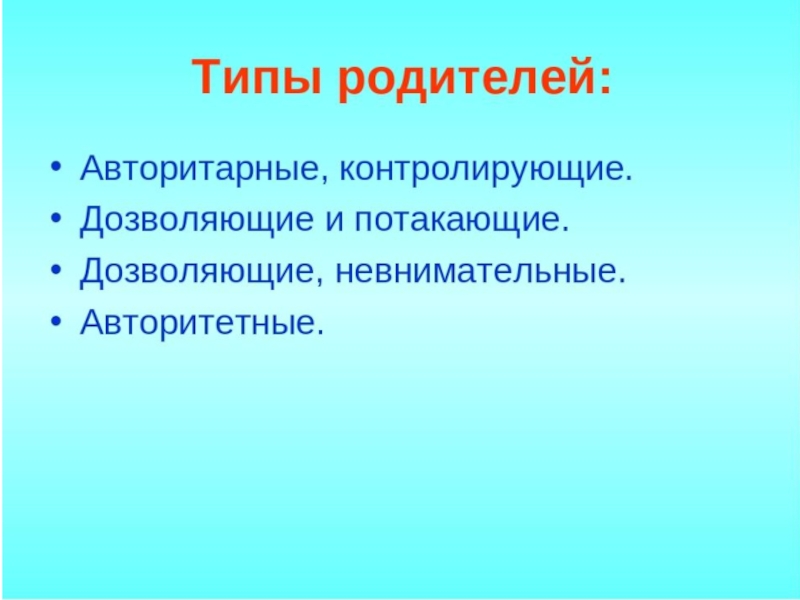 Типы родителей:

• Авторитарные, контролирующие.
• Дозволяющие и потакающие.
• Дозволяющие, невнимательные.
• Авторитетные.